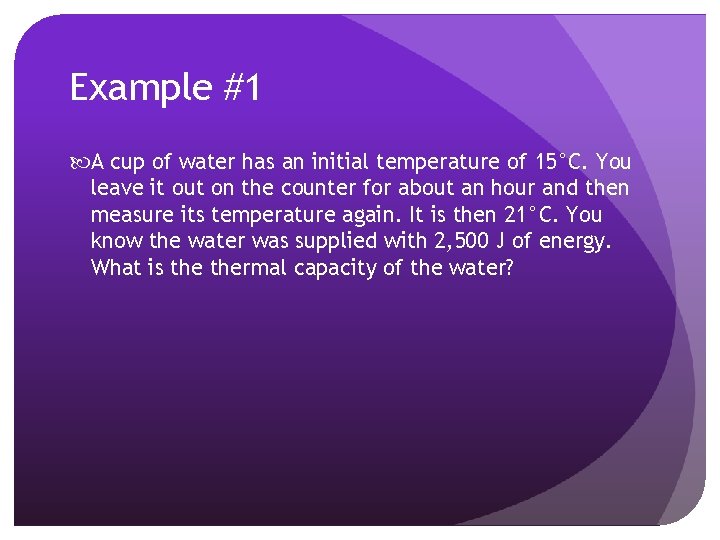 Example #1

A cup of water has an initial temperature of 15°C. You leave it out on the counter for about an hour and then measure its temperature again. It is then 21°C. You know the water was supplied with 2,500 J of energy. What is the thermal capacity of the water?